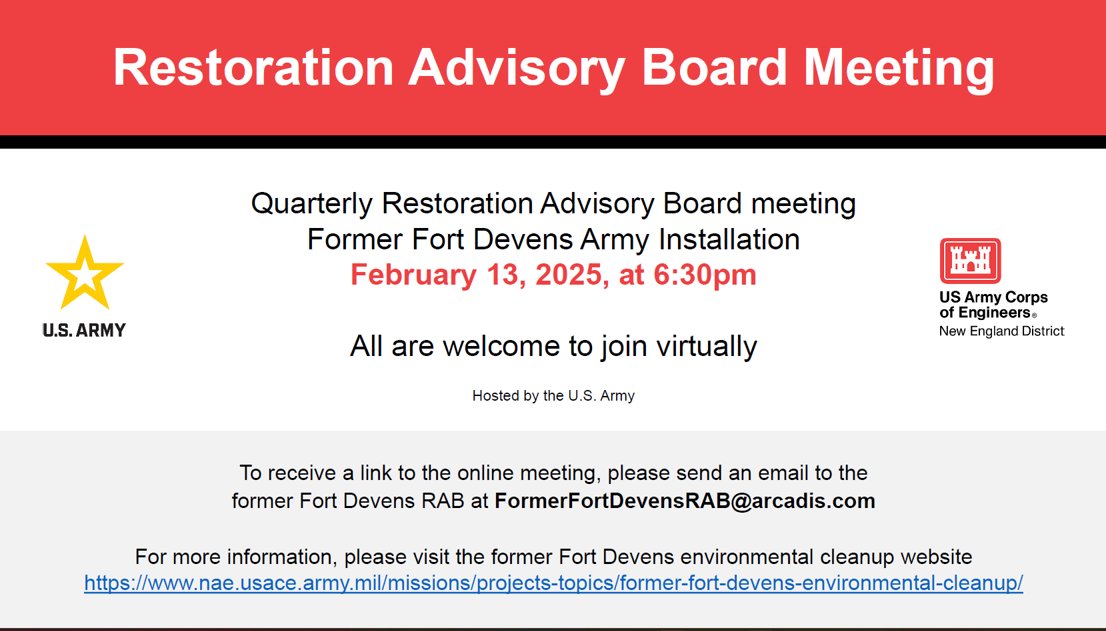 Restoration Advisory Board Meeting

U.S. ARMY

Quarterly Restoration Advisory Board meeting
Former Fort Devens Army Installation
February 13, 2025, at 6:30pm

All are welcome to join virtually

Hosted by the U.S. Army

US Army Corps of Engineers®
New England District

To receive a link to the online meeting, please send an email to the former Fort Devens RAB at FormerFortDevensRAB@arcadis.com

For more information, please visit the former Fort Devens environmental cleanup website
https://www.nae.usace.army.mil/missions/projects-topics/former-fort-devens-environmental-cleanup/